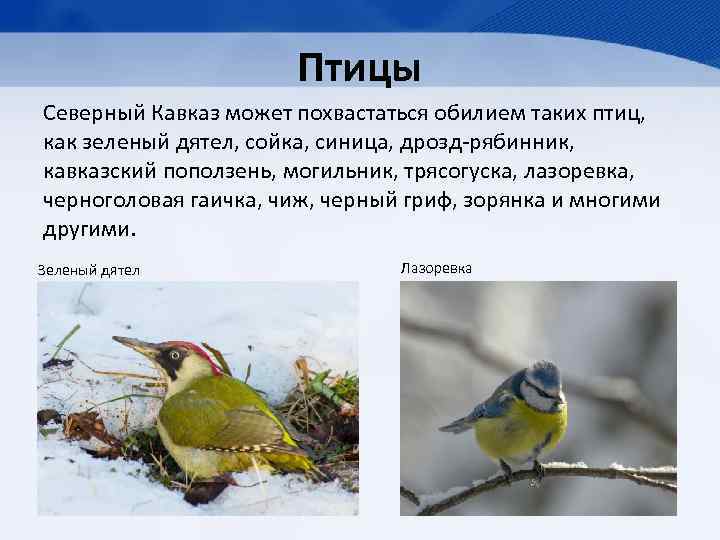 Птицы

Северный Кавказ может похвастаться обилием таких птиц, как зеленый дятел, сойка, синица, дрозд-рябинник, кавказский поползень, могильник, трясогуска, лазоревка, черноголовая гаичка, чиж, черный гриф, зорянка и многими другими.

Зеленый дятел

Лазоревка